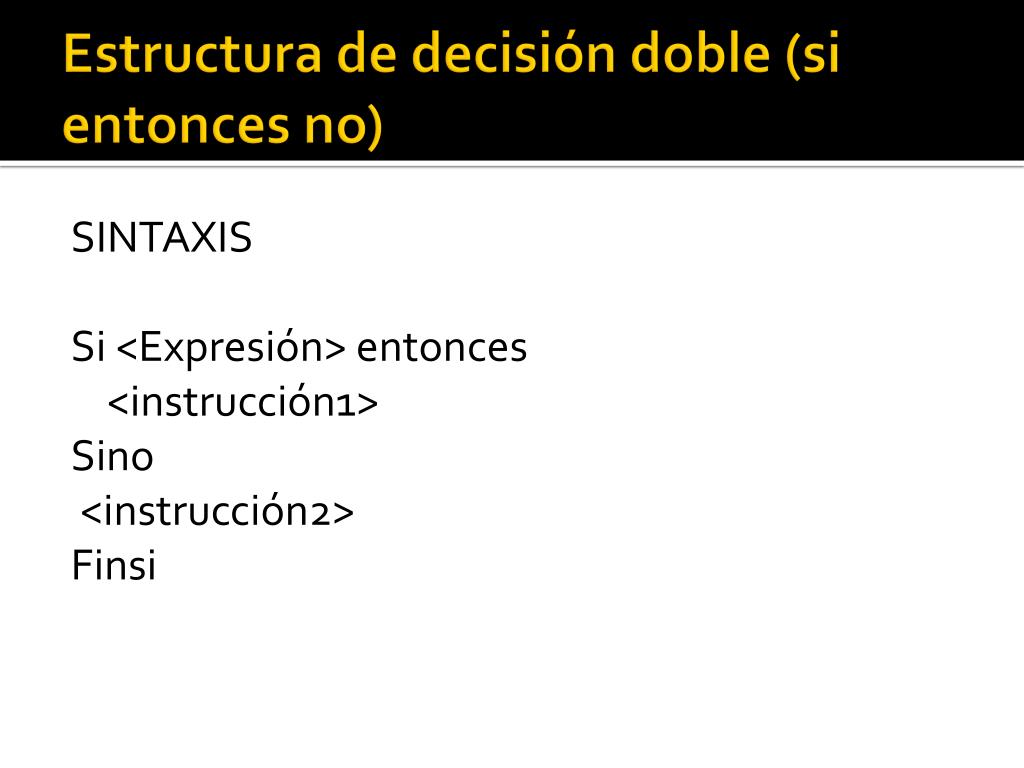 Estructura de decisión doble (si entonces no)

SINTAXIS

Si <Expresión> entonces
<instrucción1>
Sino
<instrucción2>
Finsi